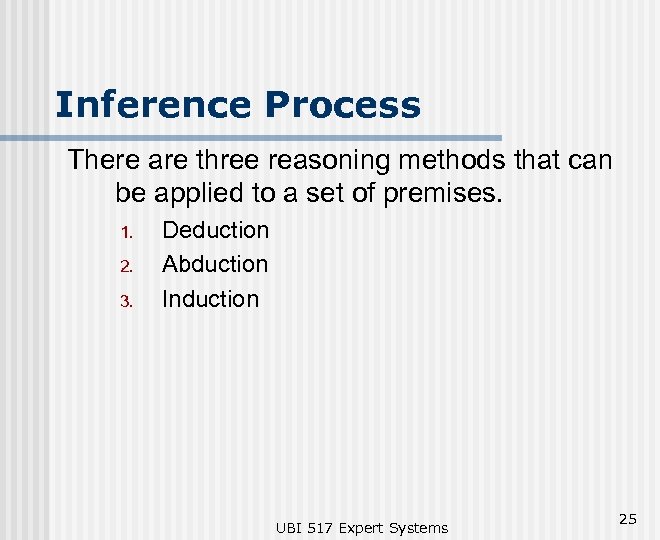 Inference Process

There are three reasoning methods that can be applied to a set of premises.

1. Deduction
2. Abduction
3. Induction

UBI 517 Expert Systems

25